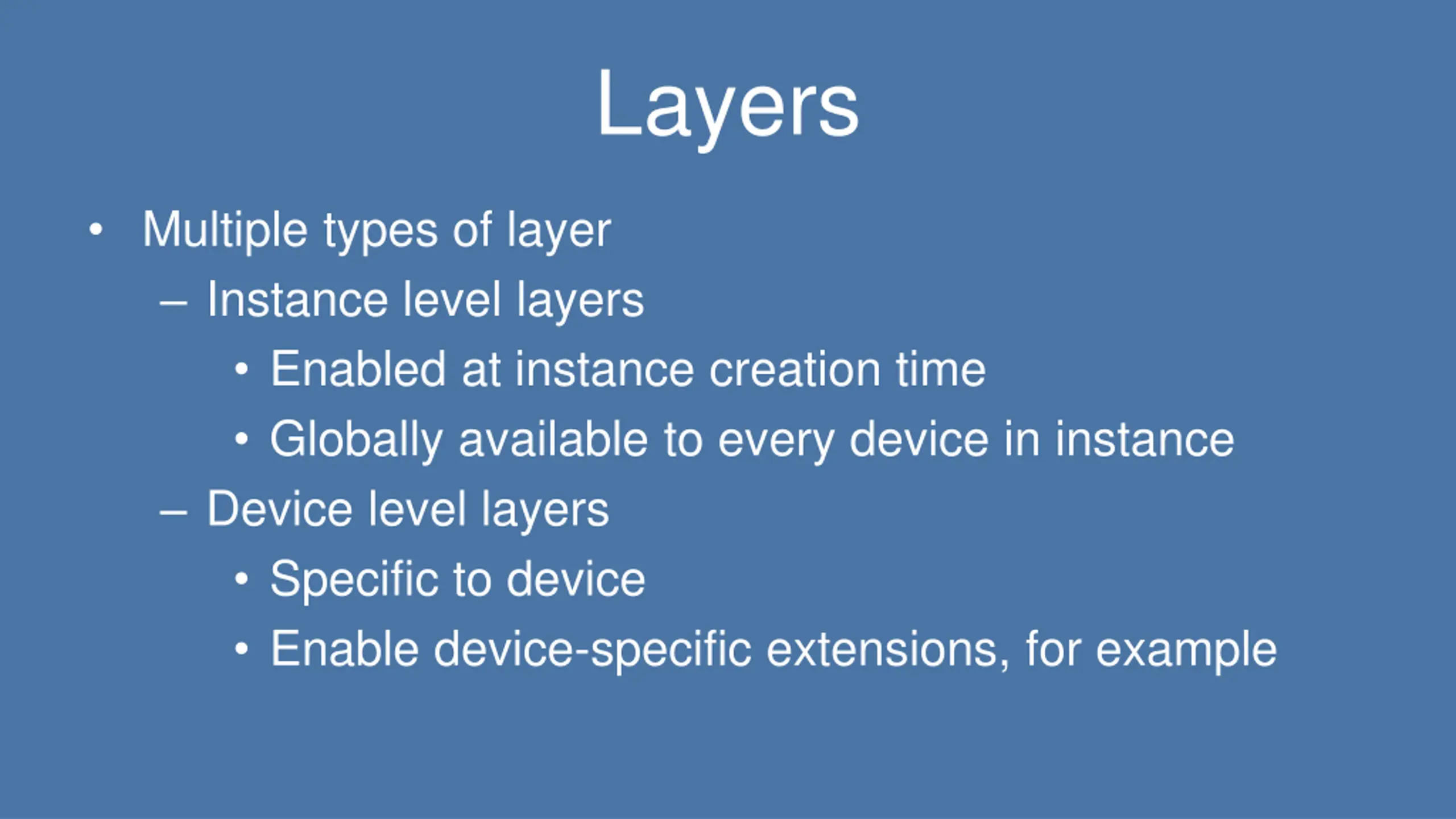 Layers

• Multiple types of layer
– Instance level layers
• Enabled at instance creation time
• Globally available to every device in instance
– Device level layers
• Specific to device
• Enable device-specific extensions, for example